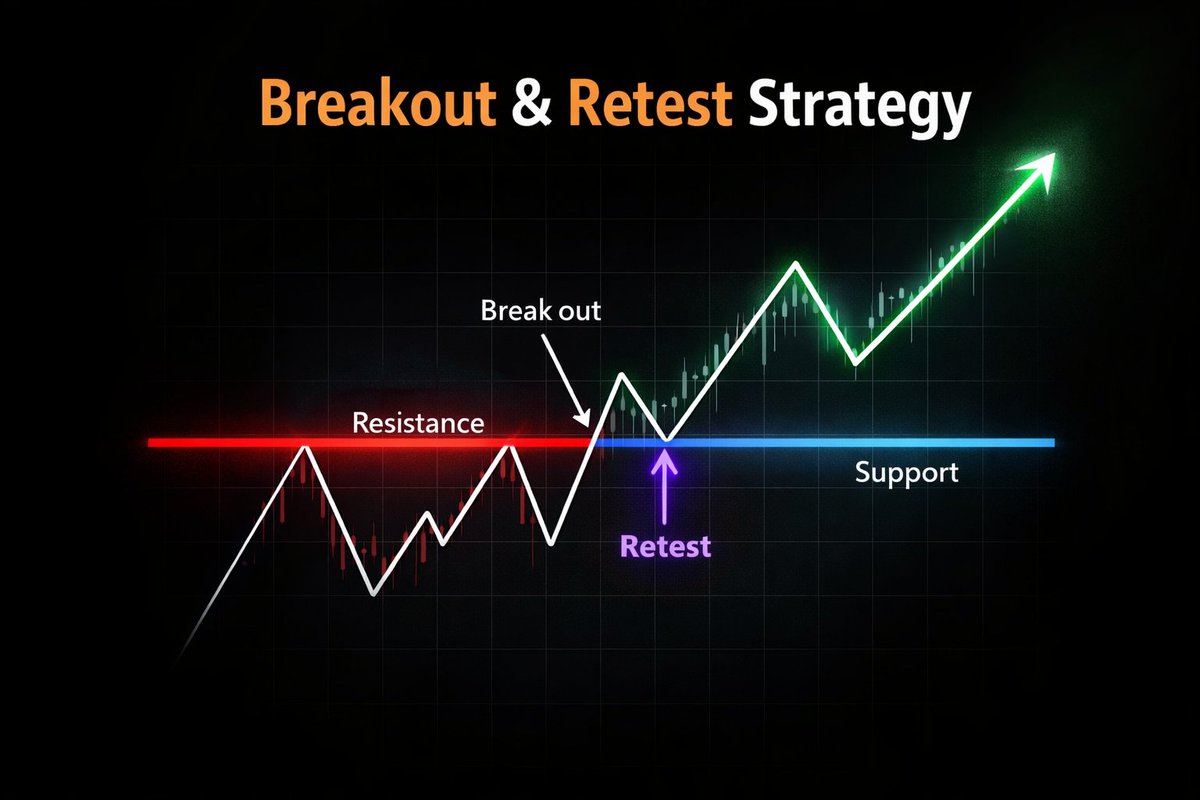 Breakout & Retest Strategy

Break out

Resistance

Support

Retest